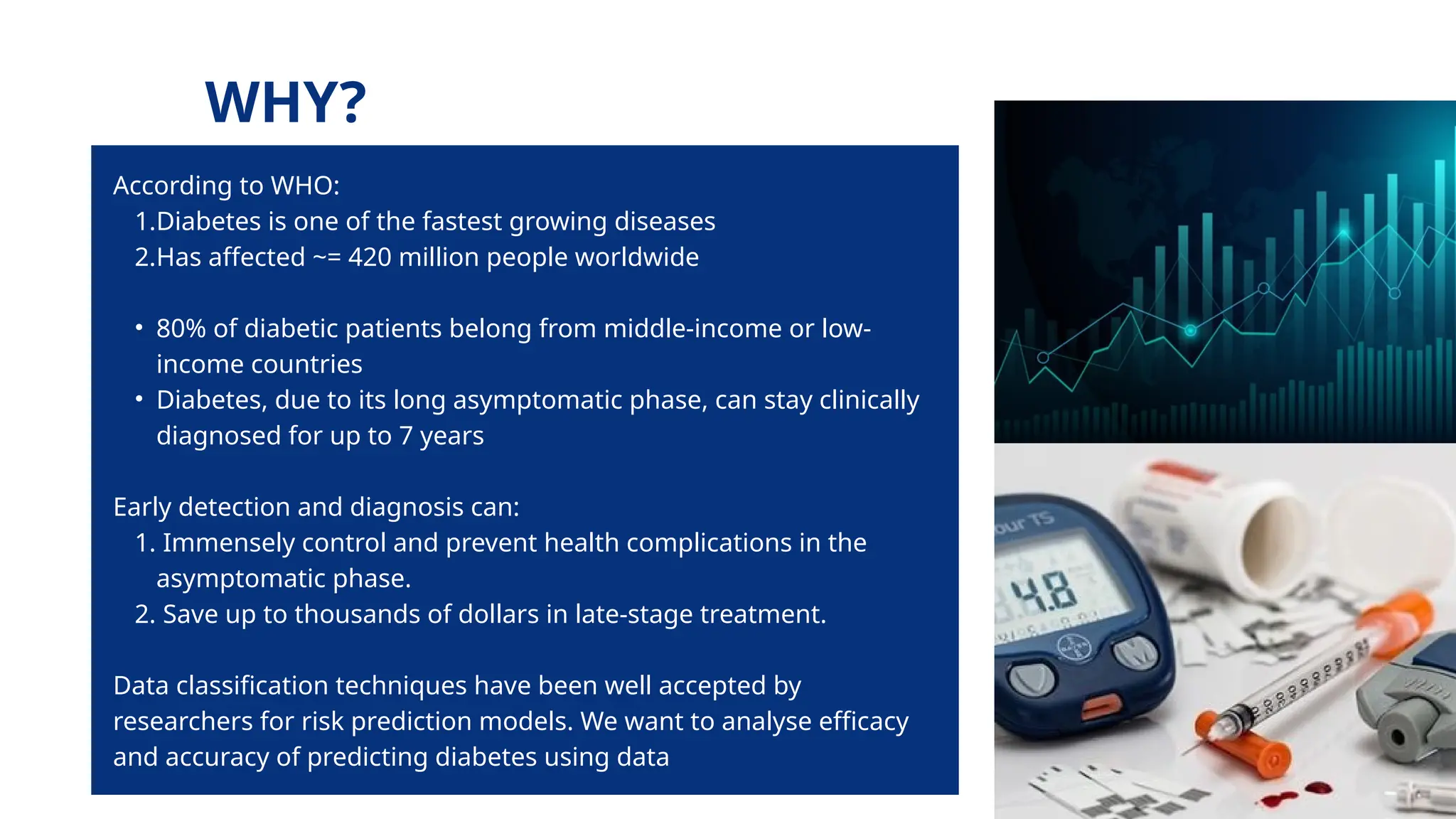 WHY?

According to WHO:
1.Diabetes is one of the fastest growing diseases
2.Has affected ~= 420 million people worldwide

• 80% of diabetic patients belong from middle-income or low-income countries
• Diabetes, due to its long asymptomatic phase, can stay clinically diagnosed for up to 7 years

Early detection and diagnosis can:
1. Immensely control and prevent health complications in the asymptomatic phase.
2. Save up to thousands of dollars in late-stage treatment.

Data classification techniques have been well accepted by researchers for risk prediction models. We want to analyse efficacy and accuracy of predicting diabetes using data

our TS
4.8